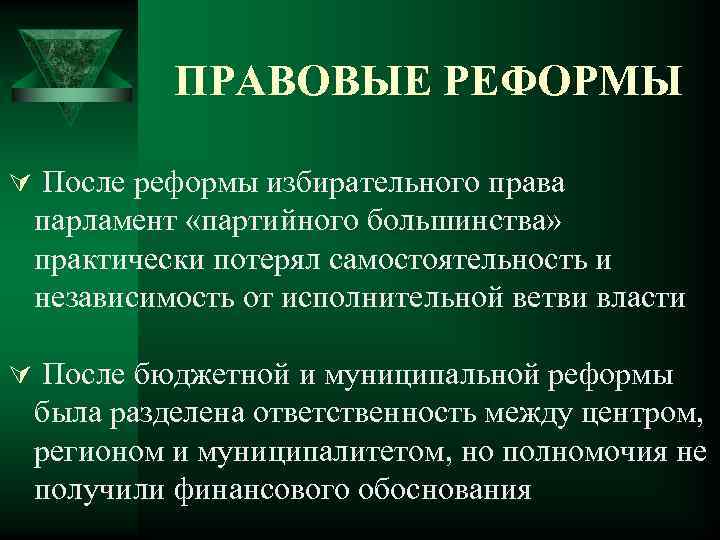 ПРАВОВЫЕ РЕФОРМЫ

После реформы избирательного права парламент «партийного большинства» практически потерял самостоятельность и независимость от исполнительной ветви власти

После бюджетной и муниципальной реформы была разделена ответственность между центром, регионом и муниципалитетом, но полномочия не получили финансового обоснования